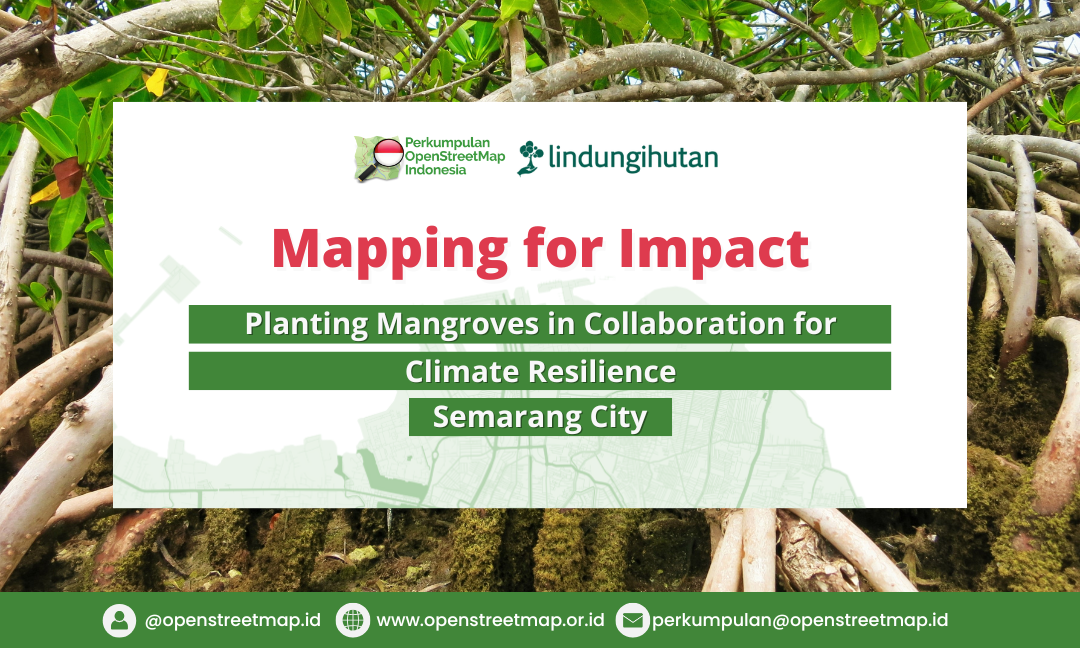 Perkumpulan OpenStreetMap Indonesia

lindungihutan

Mapping for Impact

Planting Mangroves in Collaboration for Climate Resilience

Semarang City

@openstreetmap.id www.openstreetmap.or.id perkumpulan@openstreetmap.id